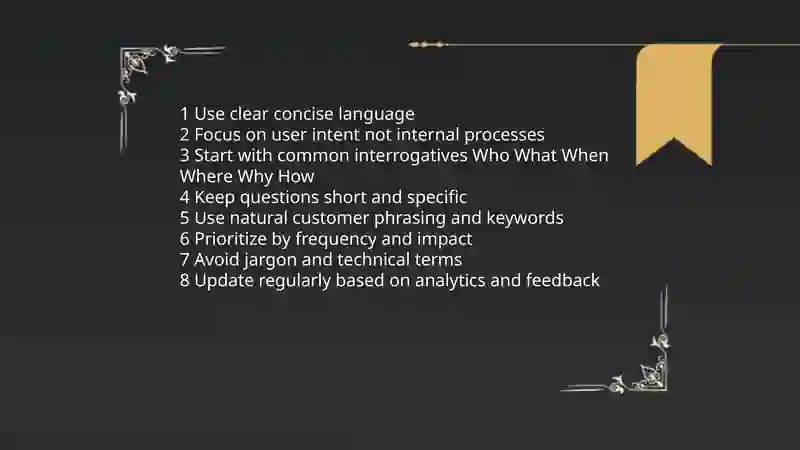 1 Use clear concise language
2 Focus on user intent not internal processes
3 Start with common interrogatives Who What When Where Why How
4 Keep questions short and specific
5 Use natural customer phrasing and keywords
6 Prioritize by frequency and impact
7 Avoid jargon and technical terms
8 Update regularly based on analytics and feedback